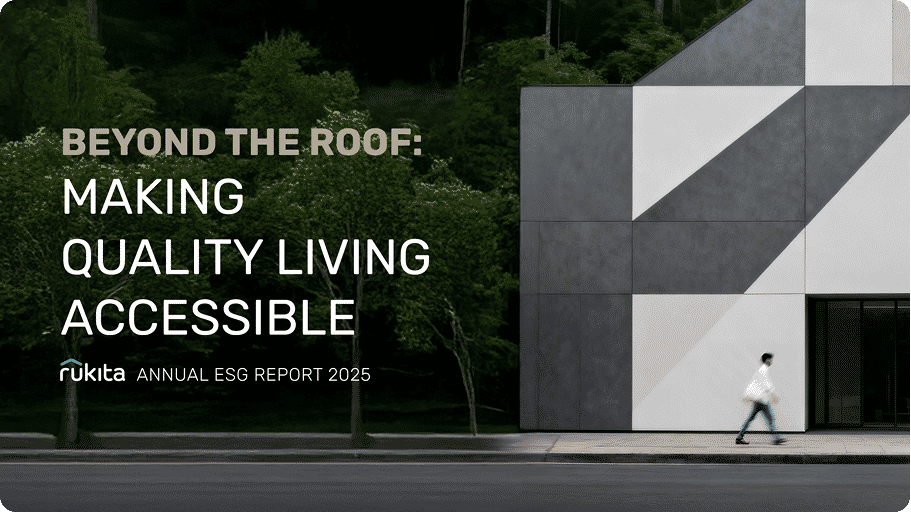 BEYOND THE ROOF:
MAKING QUALITY LIVING ACCESSIBLE

rukita ANNUAL ESG REPORT 2025